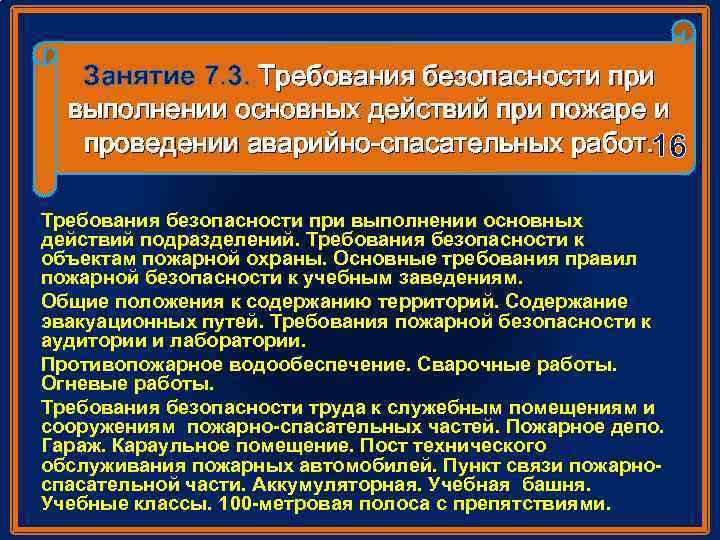 Занятие 7.3. Требования безопасности при выполнении основных действий при пожаре и проведении аварийно-спасательных работ.16

Требования безопасности при выполнении основных действий подразделений. Требования безопасности к объектам пожарной охраны. Основные требования правил пожарной безопасности к учебным заведениям.

Общие положения к содержанию территорий. Содержание эвакуационных путей. Требования пожарной безопасности к аудитории и лаборатории.

Противопожарное водообеспечение. Сварочные работы. Огневые работы.

Требования безопасности труда к служебным помещениям и сооружениям пожарно-спасательных частей. Пожарное депо. Гараж. Караульное помещение. Пост технического обслуживания пожарных автомобилей. Пункт связи пожарно-спасательной части. Аккумуляторная. Учебная башня. Учебные классы. 100-метровая полоса с препятствиями.